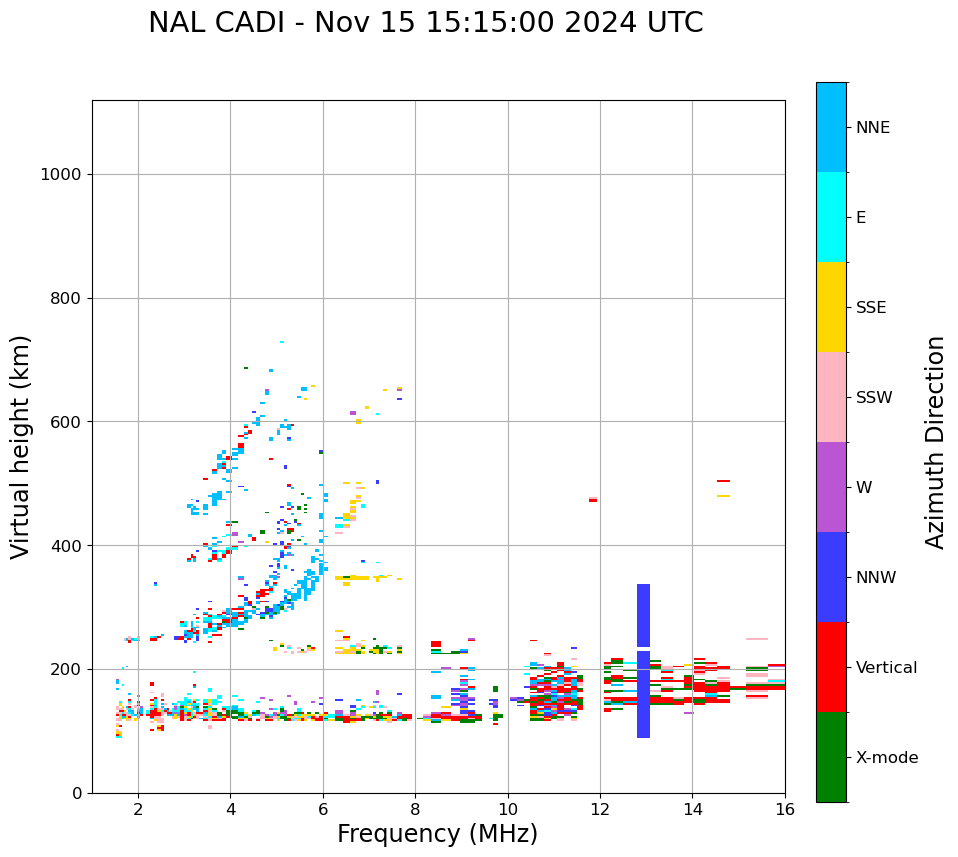 NAL CADI - Nov 15 15:15:00 2024 UTC

Virtual height (km)

1000
800
600
400
200
0

2
4
6
8
10
12
14
16

Frequency (MHz)

NNE
E
SSE
SSW
W
NNW
Vertical
X-mode

Azimuth Direction